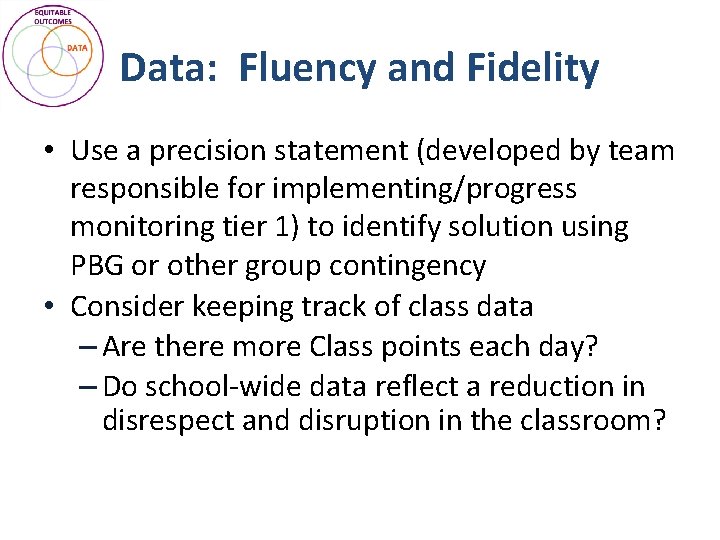 EQUITABLE OUTCOMES

DATA

Data: Fluency and Fidelity

• Use a precision statement (developed by team responsible for implementing/progress monitoring tier 1) to identify solution using PBG or other group contingency
• Consider keeping track of class data
– Are there more Class points each day?
– Do school-wide data reflect a reduction in disrespect and disruption in the classroom?